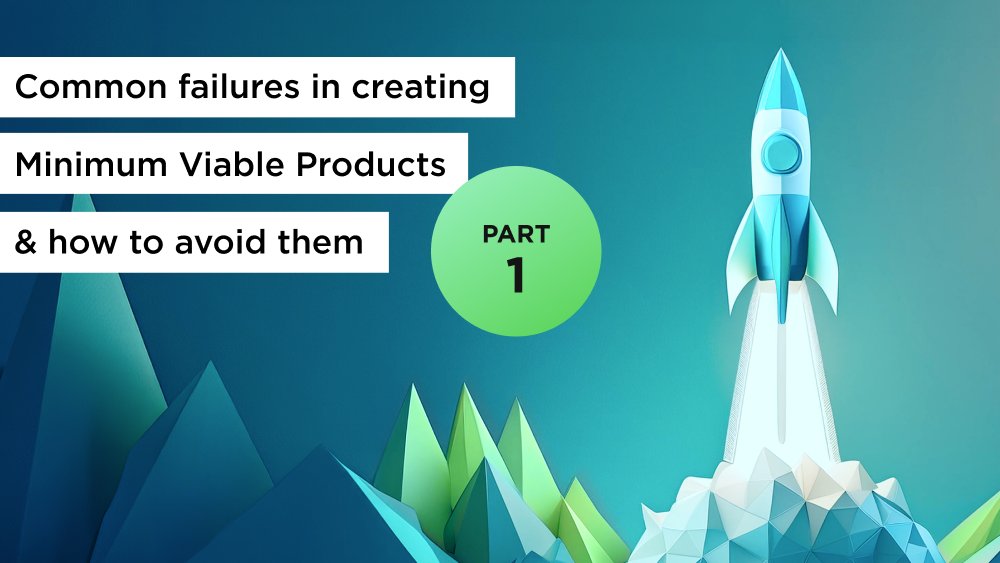 Common failures in creating
Minimum Viable Products
& how to avoid them

PART
1